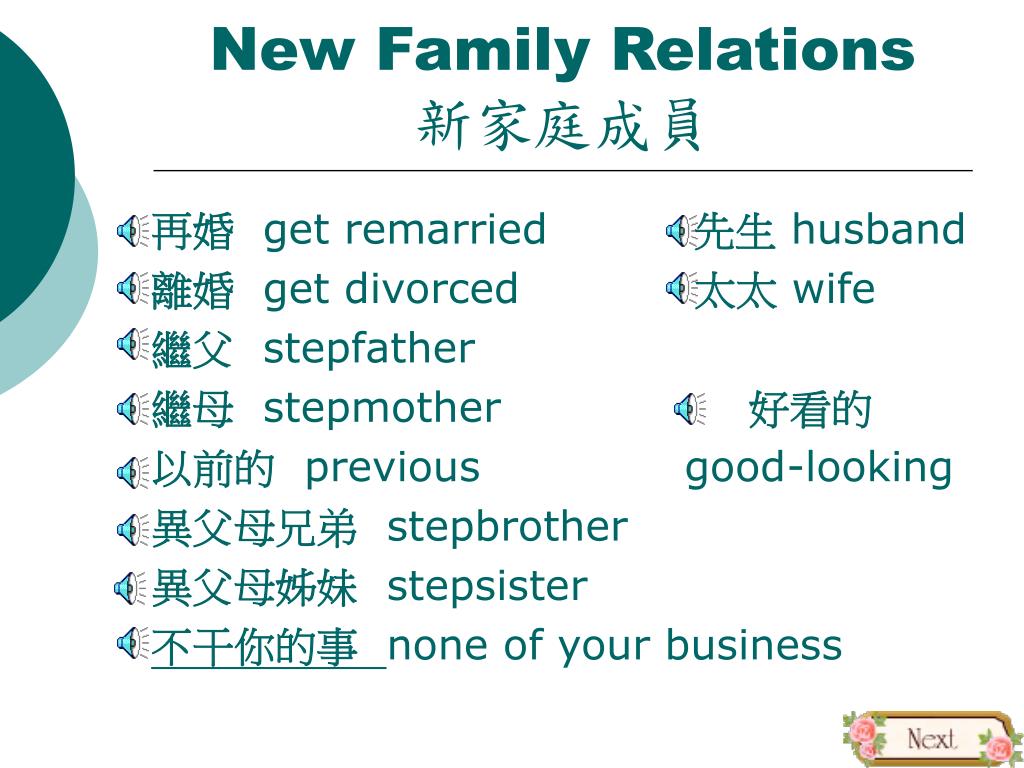 New Family Relations
新家庭成員

再婚 get remarried
離婚 get divorced
繼父 stepfather
繼母 stepmother
以前的 previous
異父母兄弟 stepbrother
異父母姊妹 stepsister
不干你的事 none of your business

先生 husband
太太 wife

好看的 good-looking

Next